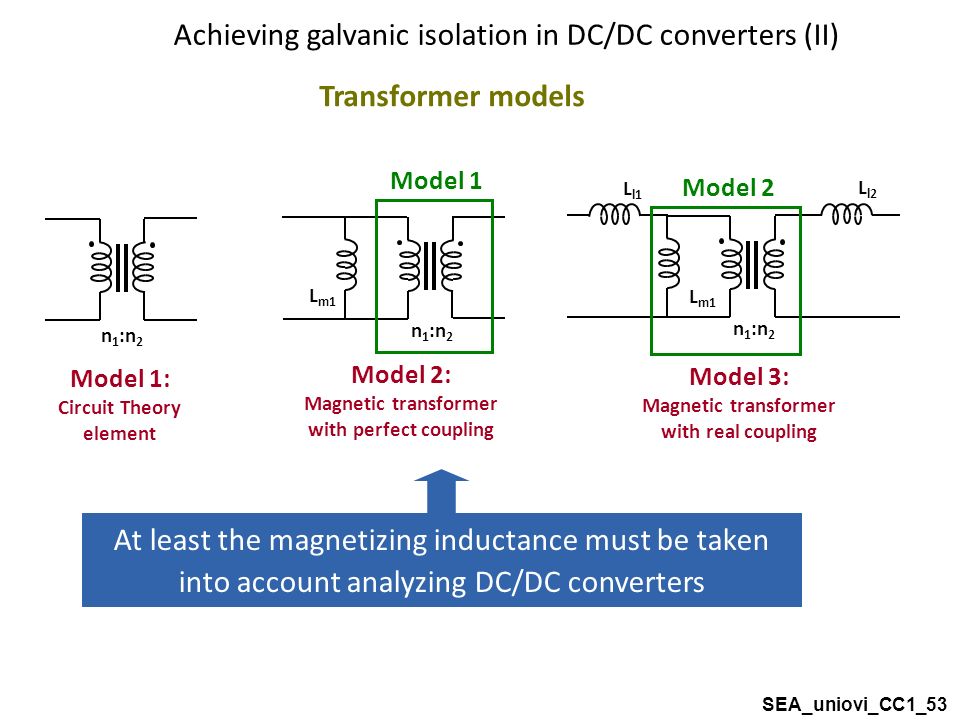 Achieving galvanic isolation in DC/DC converters (II)

Transformer models

$n_1$:$n_2$

Model 1:
Circuit Theory element

Model 1

$L_{m1}$

$n_1$:$n_2$

Model 2:
Magnetic transformer with perfect coupling

$L_{l1}$

Model 2

$L_{l2}$

$L_{m1}$

$n_1$:$n_2$

Model 3:
Magnetic transformer with real coupling

At least the magnetizing inductance must be taken into account analyzing DC/DC converters

SEA_uniovi_CC1_53